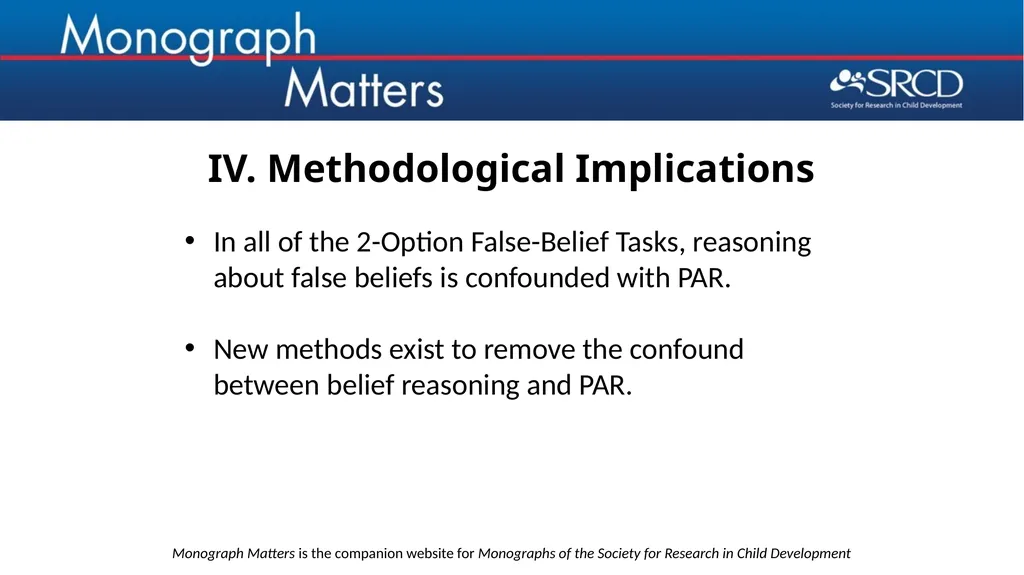 Monograph Matters

SRCD
Society for Research in Child Development

IV. Methodological Implications

• In all of the 2-Option False-Belief Tasks, reasoning about false beliefs is confounded with PAR.

• New methods exist to remove the confound between belief reasoning and PAR.

Monograph Matters is the companion website for Monographs of the Society for Research in Child Development